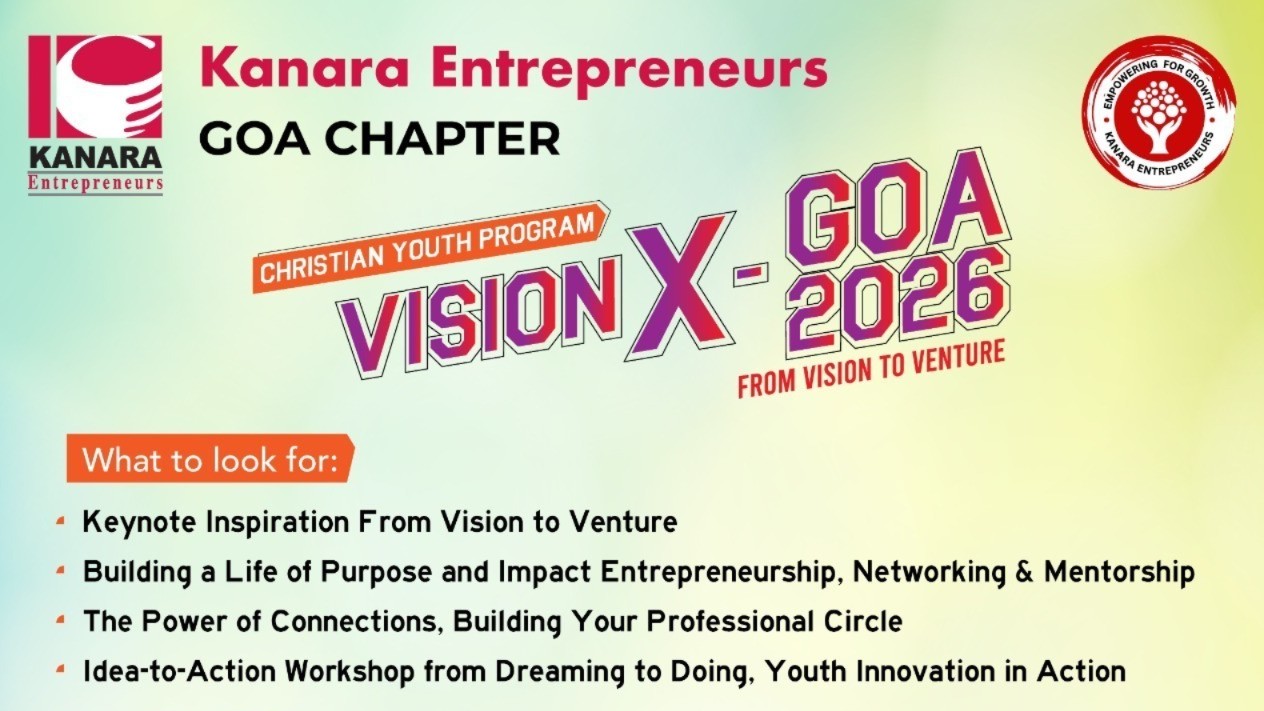 KANARA
Entrepreneurs

Kanara Entrepreneurs
GOA CHAPTER

EMPOWERING FOR GROWTH
KANARA ENTREPRENEURS

CHRISTIAN YOUTH PROGRAM
VISION X - GOA 2026
FROM VISION TO VENTURE

What to look for:

- Keynote Inspiration From Vision to Venture
- Building a Life of Purpose and Impact Entrepreneurship, Networking & Mentorship
- The Power of Connections, Building Your Professional Circle
- Idea-to-Action Workshop from Dreaming to Doing, Youth Innovation in Action